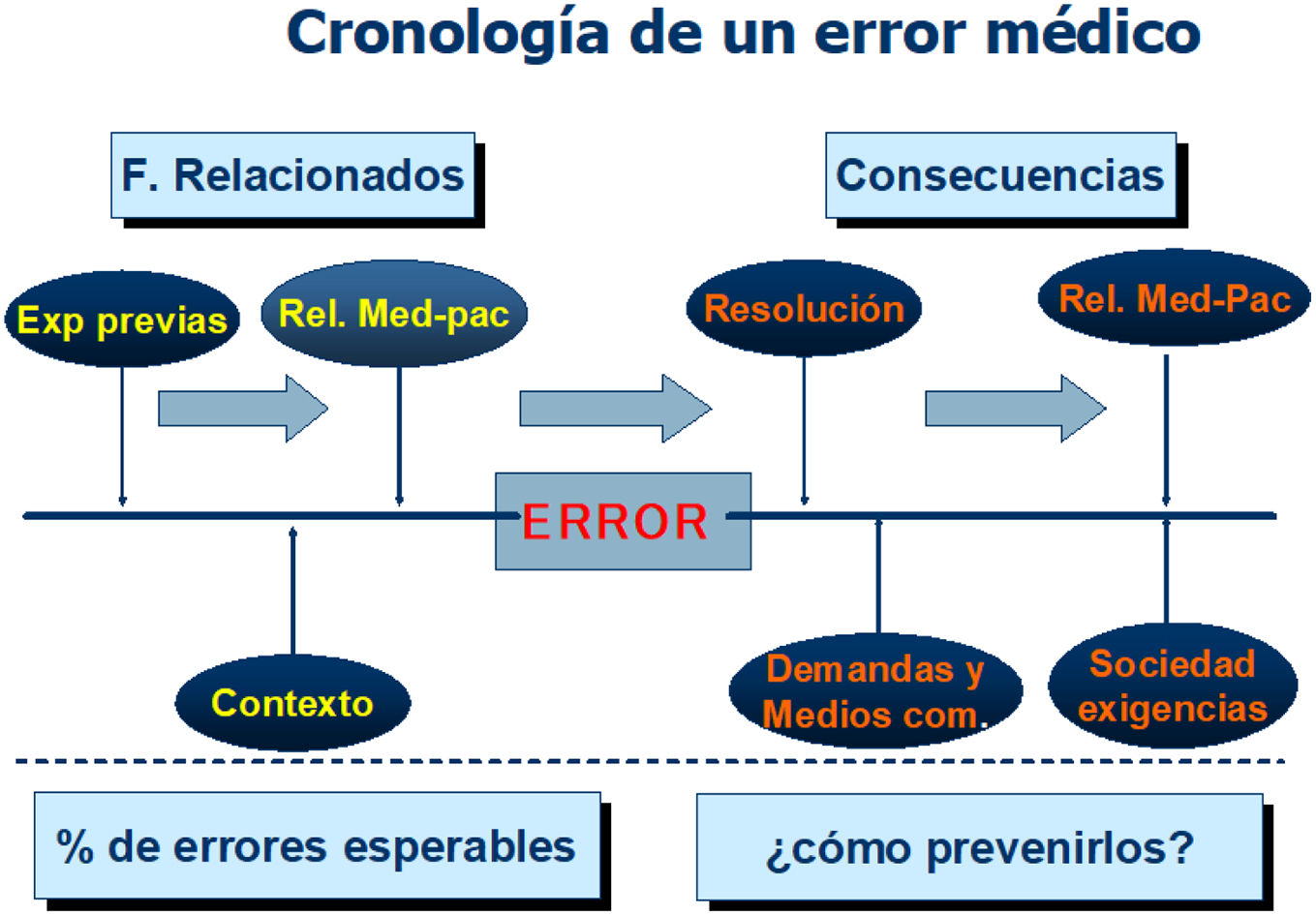 Cronología de un error médico

F. Relacionados

Consecuencias

Exp previas

Rel. Med-pac

Resolución

Rel. Med-Pac

ERROR

Contexto

Demandas y Medios com.

Sociedad exigencias

% de errores esperables

¿cómo prevenirlos?